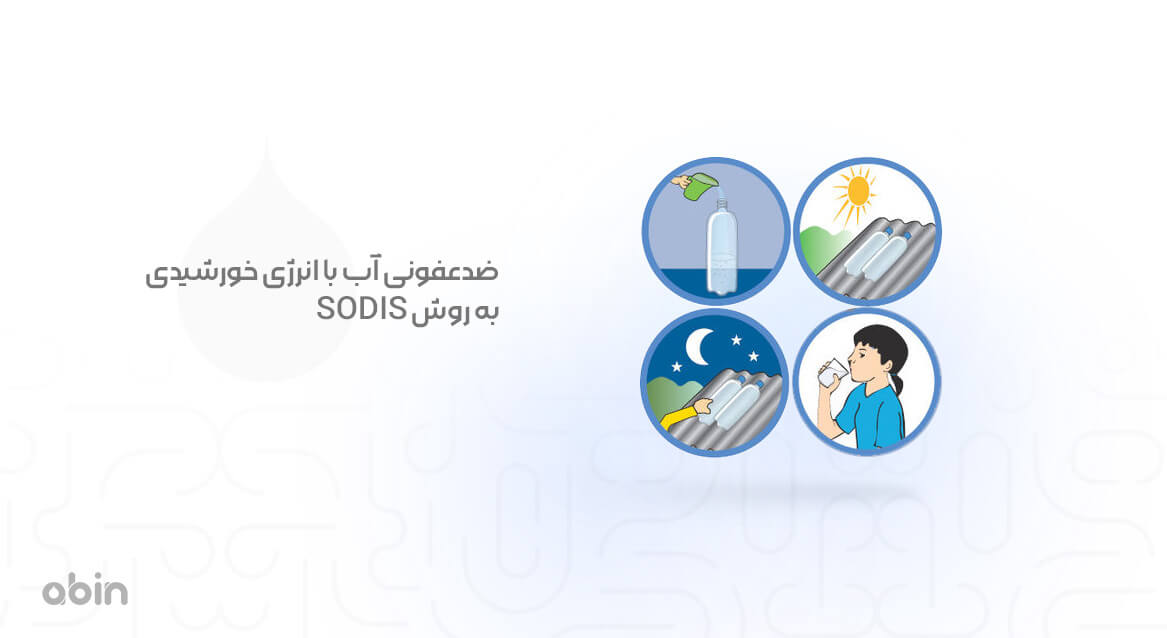 ضدعفونی آب با انرژی خورشیدی
به روش SODIS

abin